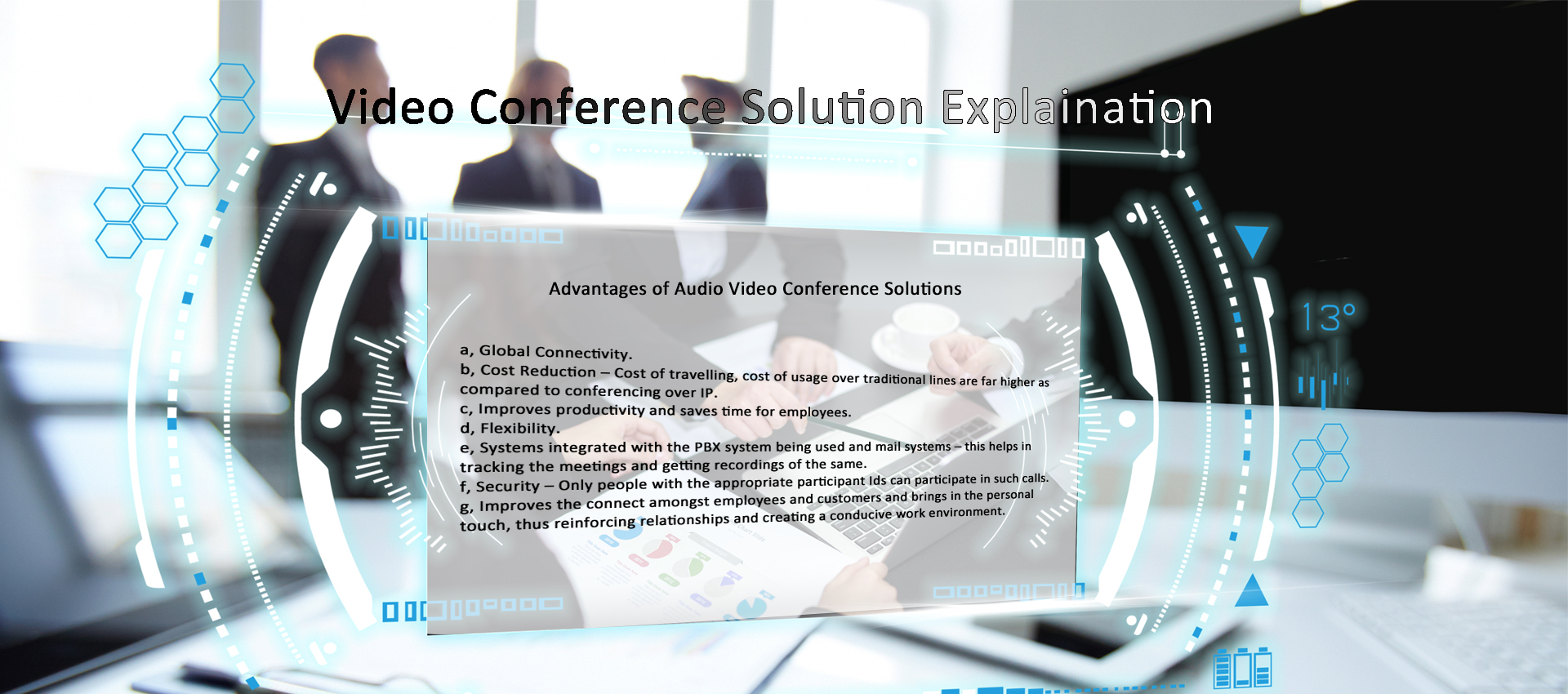 Video Conference Solution Explaination

Advantages of Audio Video Conference Solutions

a, Global Connectivity.
b, Cost Reduction – Cost of travelling, cost of usage over traditional lines are far higher as compared to conferencing over IP.
c, Improves productivity and saves time for employees.
d, Flexibility.
e, Systems integrated with the PBX system being used and mail systems – this helps in tracking the meetings and getting recordings of the same.
f, Security – Only people with the appropriate participant Ids can participate in such calls.
g, Improves the connect amongst employees and customers and brings in the personal touch, thus reinforcing relationships and creating a conducive work environment.

13°